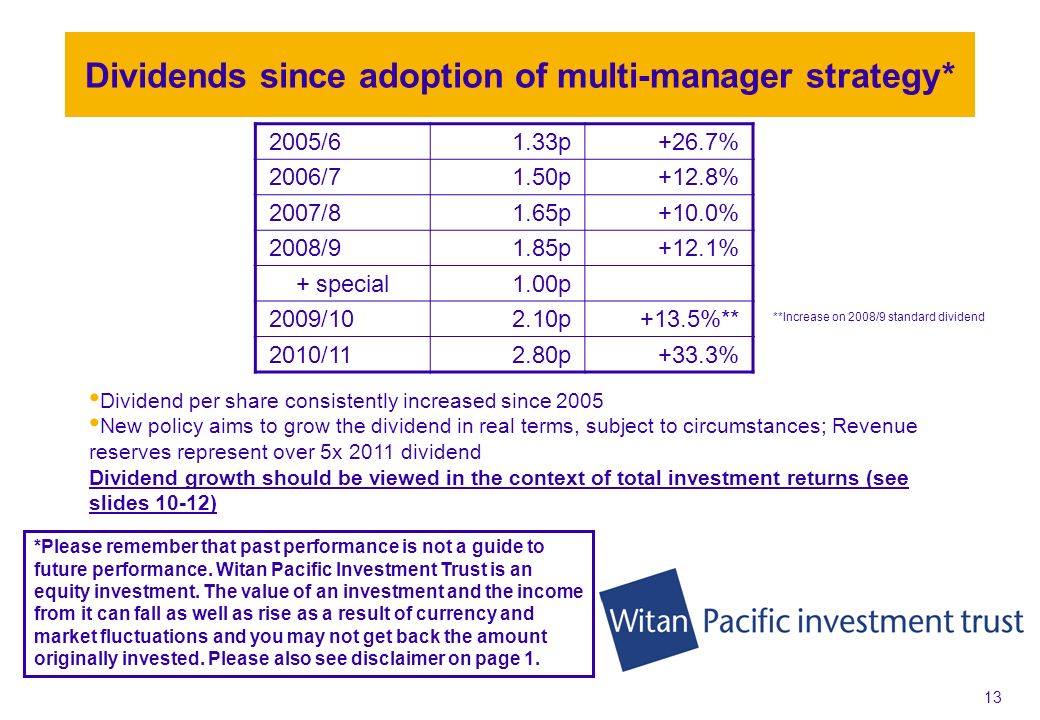 Dividends since adoption of multi-manager strategy*

| 2005/6 | 1.33p | +26.7% |
|---|---|---|
| 2006/7 | 1.50p | +12.8% |
| 2007/8 | 1.65p | +10.0% |
| 2008/9 | 1.85p | +12.1% |
| + special | 1.00p | |
| 2009/10 | 2.10p | +13.5%** |
| 2010/11 | 2.80p | +33.3% |

**Increase on 2008/9 standard dividend

• Dividend per share consistently increased since 2005
• New policy aims to grow the dividend in real terms, subject to circumstances; Revenue reserves represent over 5x 2011 dividend
Dividend growth should be viewed in the context of total investment returns (see slides 10-12)

*Please remember that past performance is not a guide to future performance. Witan Pacific Investment Trust is an equity investment. The value of an investment and the income from it can fall as well as rise as a result of currency and market fluctuations and you may not get back the amount originally invested. Please also see disclaimer on page 1.

Witan Pacific investment trust

13